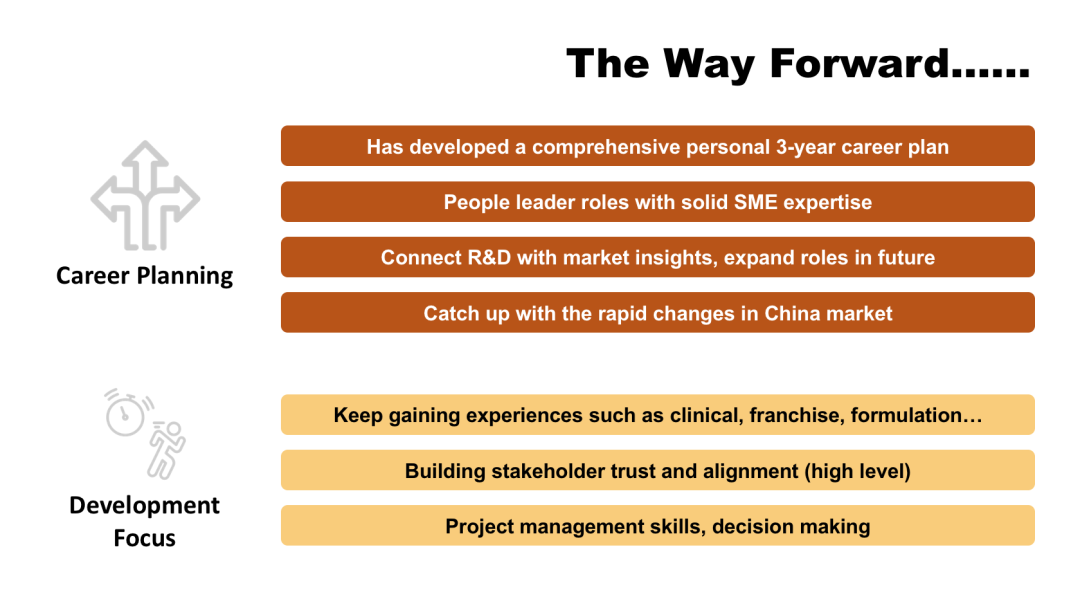 The Way Forward……

Career Planning

Has developed a comprehensive personal 3-year career plan

People leader roles with solid SME expertise

Connect R&D with market insights, expand roles in future

Catch up with the rapid changes in China market

Development Focus

Keep gaining experiences such as clinical, franchise, formulation…

Building stakeholder trust and alignment (high level)

Project management skills, decision making